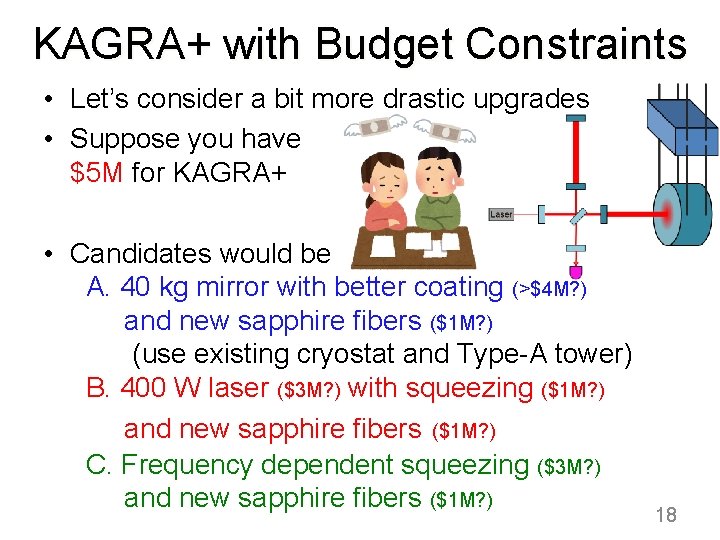 KAGRA+ with Budget Constraints

• Let's consider a bit more drastic upgrades
• Suppose you have $5M for KAGRA+

Laser

• Candidates would be
A. 40 kg mirror with better coating (>$4M?) and new sapphire fibers ($1M?) (use existing cryostat and Type-A tower)
B. 400 W laser ($3M?) with squeezing ($1M?) and new sapphire fibers ($1M?)
C. Frequency dependent squeezing ($3M?) and new sapphire fibers ($1M?)

18